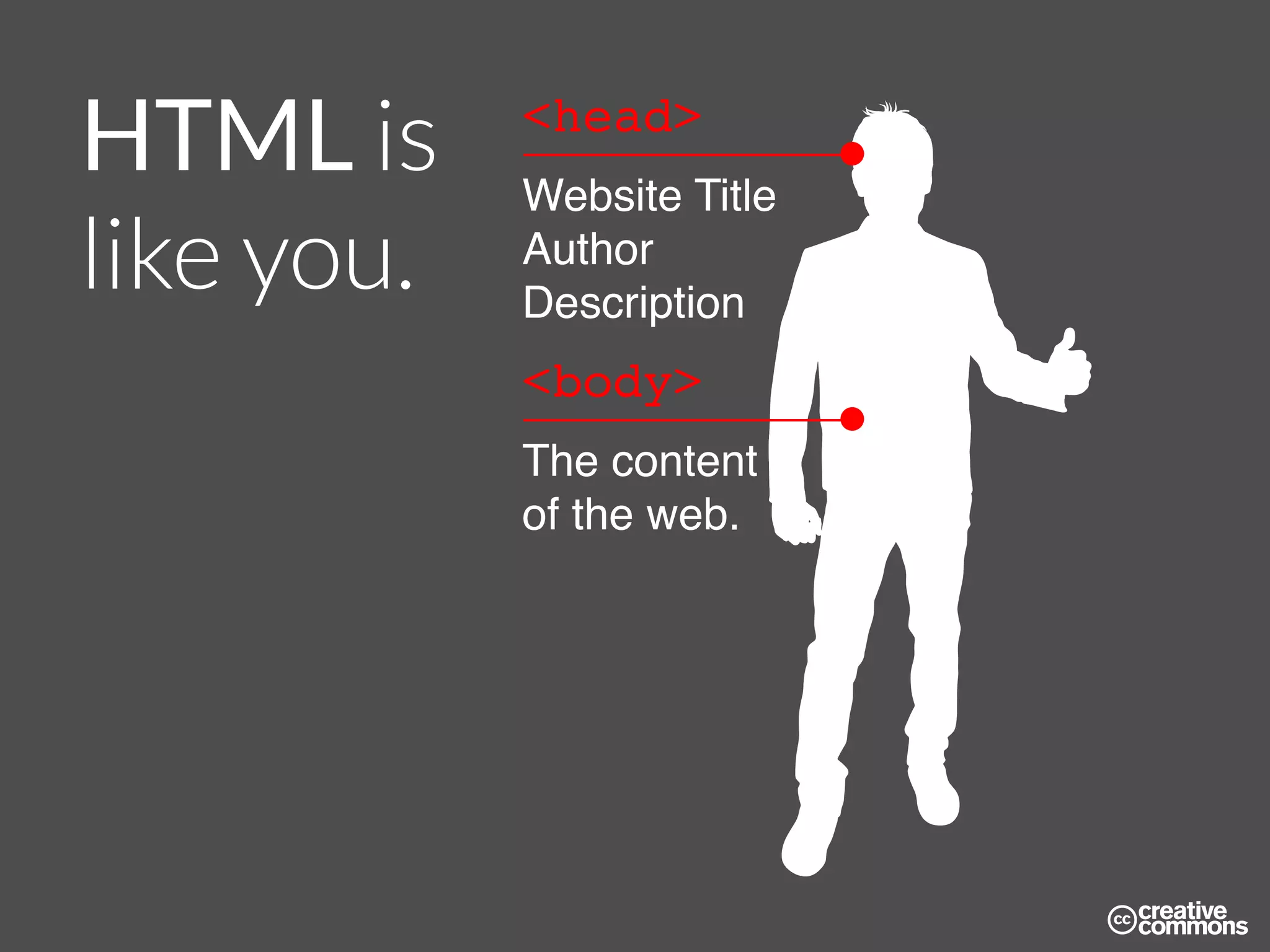 HTML is like you.

<head>

Website Title
Author
Description

<body>

The content of the web.

cc creative commons